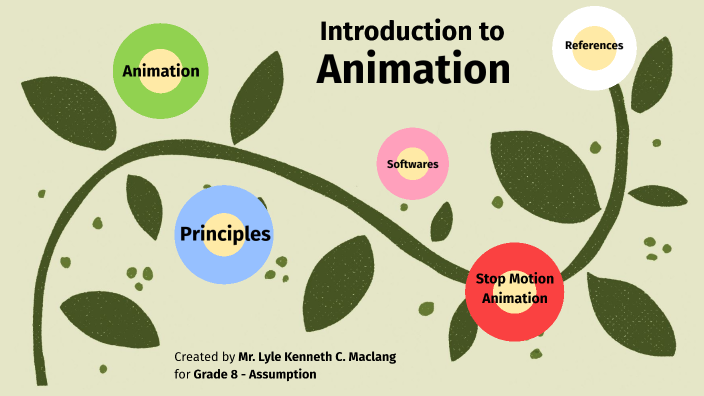 Introduction to
Animation

Animation

References

Softwares

Principles

Stop Motion Animation

Created by Mr. Lyle Kenneth C. Maclang
for Grade 8 - Assumption